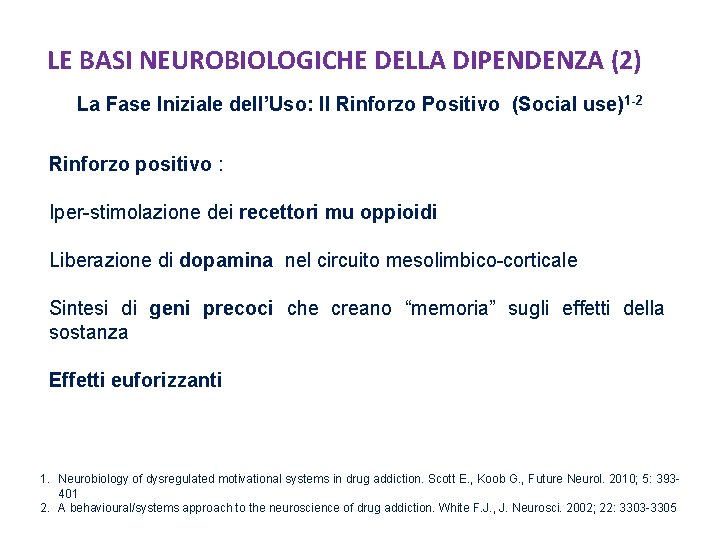 LE BASI NEUROBIOLOGICHE DELLA DIPENDENZA (2)

La Fase Iniziale dell'Uso: Il Rinforzo Positivo (Social use)$^{1-2}$

Rinforzo positivo :

Iper-stimolazione dei recettori mu oppioidi

Liberazione di dopamina nel circuito mesolimbico-corticale

Sintesi di geni precoci che creano "memoria" sugli effetti della sostanza

Effetti euforizzanti

1. Neurobiology of dysregulated motivational systems in drug addiction. Scott E., Koob G., Future Neurol. 2010; 5: 393-401
2. A behavioural/systems approach to the neuroscience of drug addiction. White F.J., J. Neurosci. 2002; 22: 3303-3305